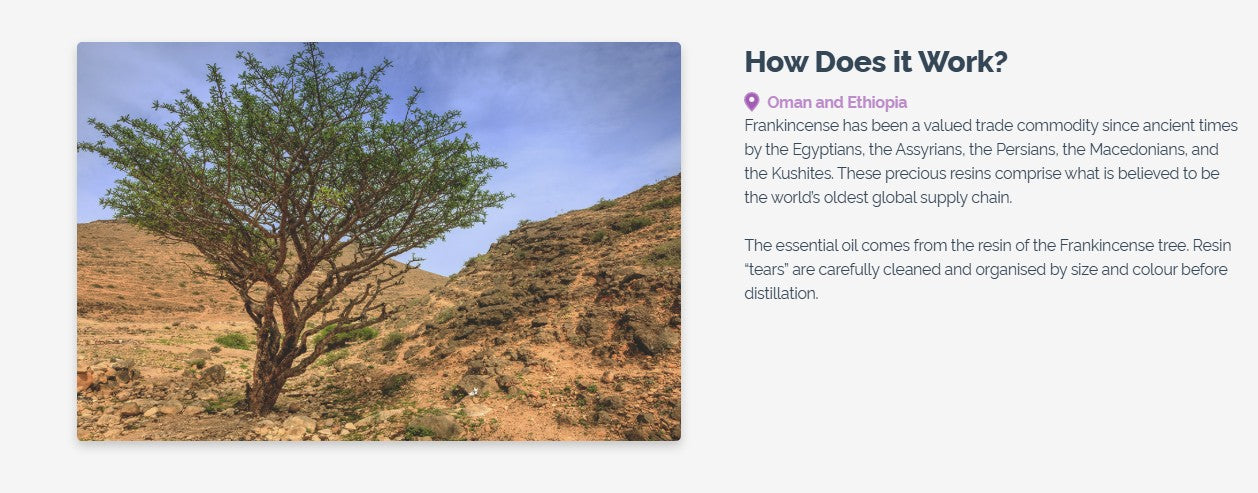 How Does it Work?

Oman and Ethiopia

Frankincense has been a valued trade commodity since ancient times by the Egyptians, the Assyrians, the Persians, the Macedonians, and the Kushites. These precious resins comprise what is believed to be the world's oldest global supply chain.

The essential oil comes from the resin of the Frankincense tree. Resin "tears" are carefully cleaned and organised by size and colour before distillation.